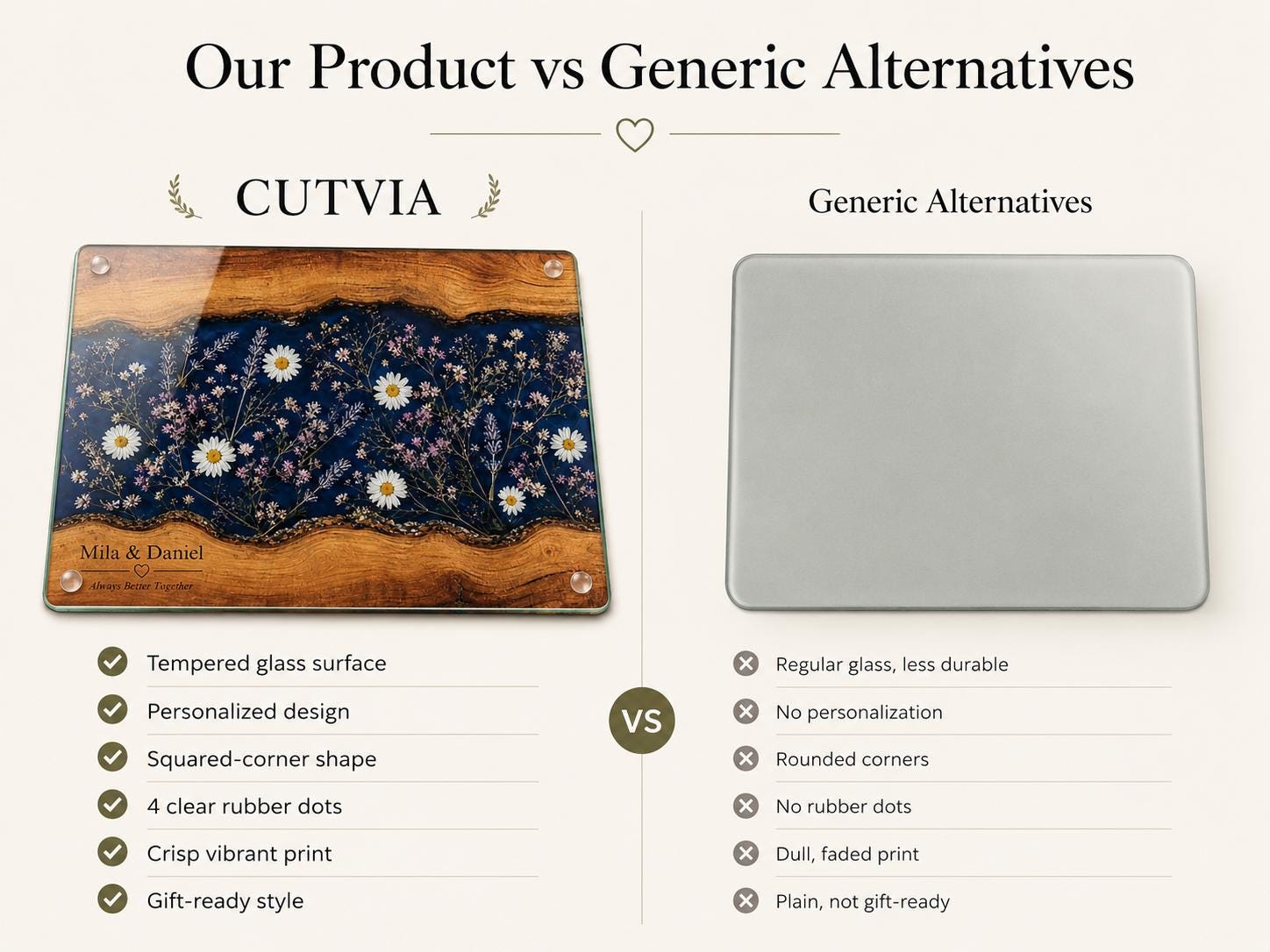 Our Product vs Generic Alternatives

CUTVIA

Mila & Daniel
Always Better Together

Tempered glass surface
Personalized design
Squared-corner shape
4 clear rubber dots
Crisp vibrant print
Gift-ready style

VS

Generic Alternatives

Regular glass, less durable
No personalization
Rounded corners
No rubber dots
Dull, faded print
Plain, not gift-ready